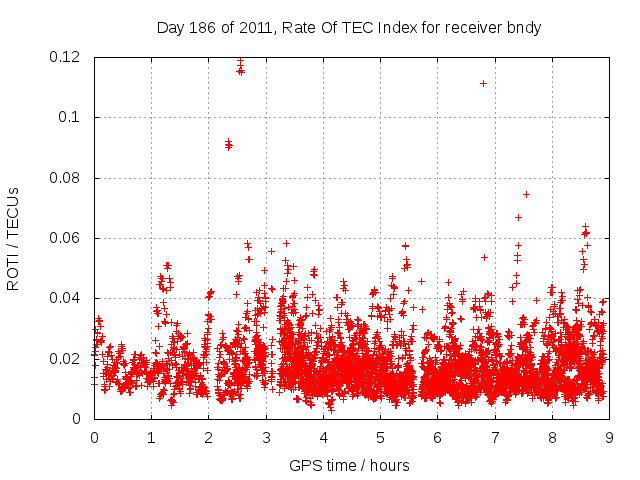 Day 186 of 2011, Rate Of TEC Index for receiver bndy

ROTI / TECUs

0.12
0.1
0.08
0.06
0.04
0.02
0

0 1 2 3 4 5 6 7 8 9

GPS time / hours